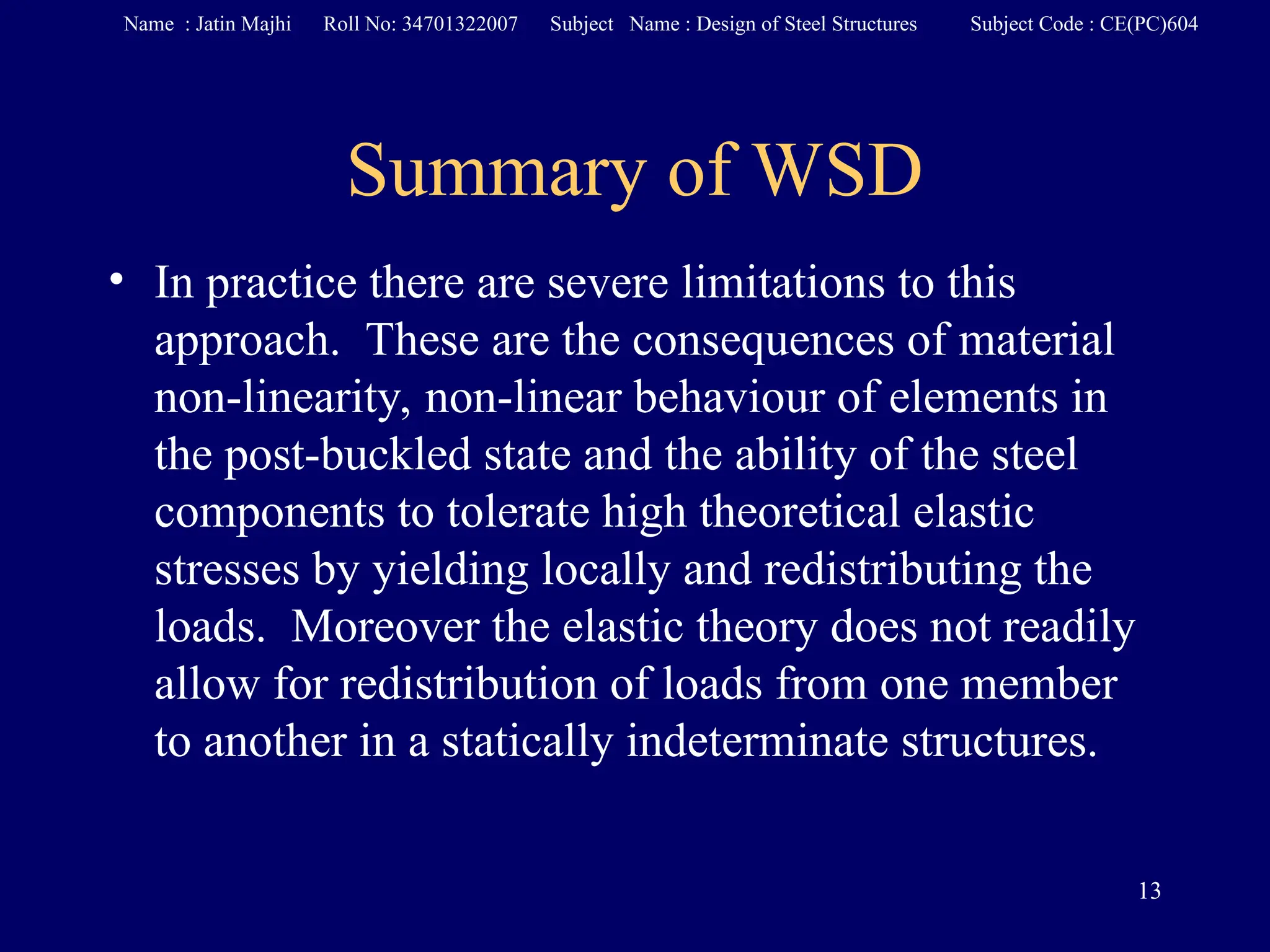 Name : Jatin Majhi Roll No: 34701322007 Subject Name : Design of Steel Structures Subject Code : CE(PC)604

Summary of WSD

• In practice there are severe limitations to this approach. These are the consequences of material non-linearity, non-linear behaviour of elements in the post-buckled state and the ability of the steel components to tolerate high theoretical elastic stresses by yielding locally and redistributing the loads. Moreover the elastic theory does not readily allow for redistribution of loads from one member to another in a statically indeterminate structures.

13